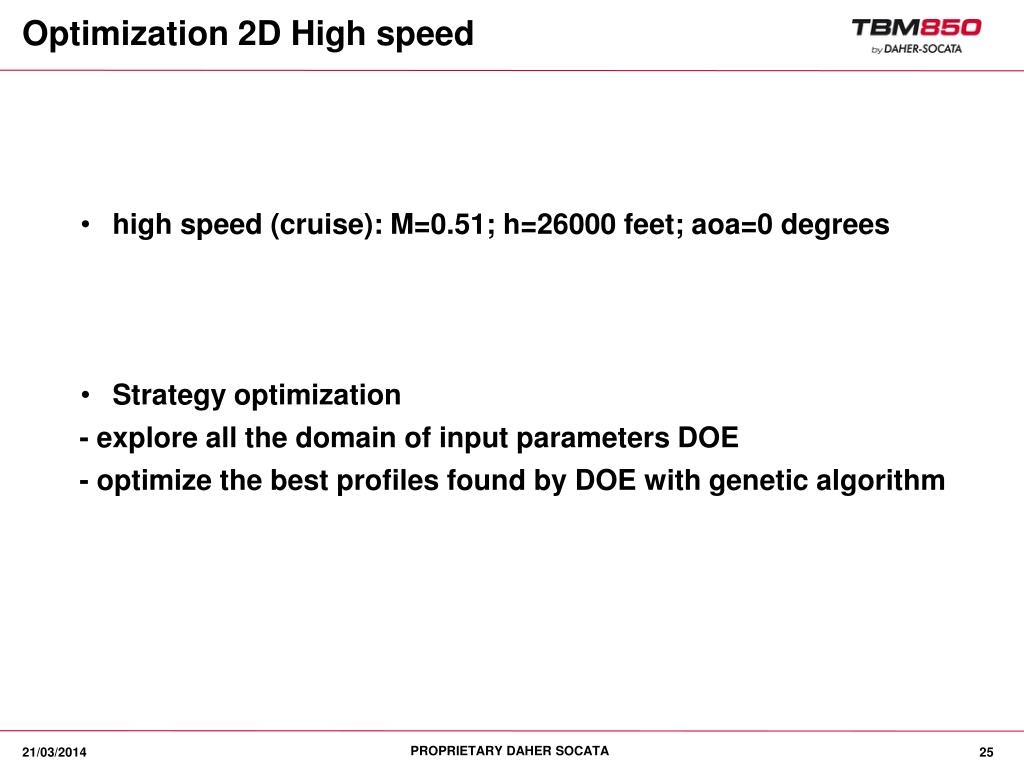 Optimization 2D High speed

TBM850
by DAHER-SOCATA

• high speed (cruise): M=0.51; h=26000 feet; aoa=0 degrees

• Strategy optimization
- explore all the domain of input parameters DOE
- optimize the best profiles found by DOE with genetic algorithm

21/03/2014

PROPRIETARY DAHER SOCATA

25